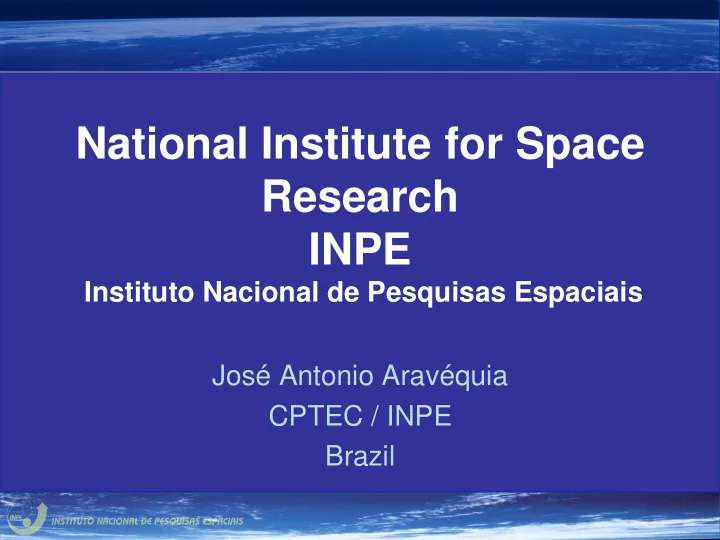 National Institute for Space Research
INPE
Instituto Nacional de Pesquisas Espaciais

José Antonio Aravéquia
CPTEC / INPE
Brazil

INPE
INSTITUTO NACIONAL DE PESQUISAS ESPACIAIS